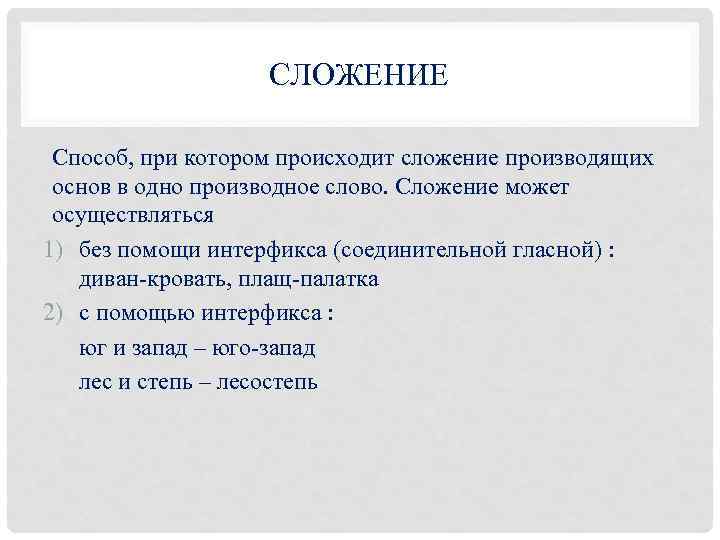 СЛОЖЕНИЕ

Способ, при котором происходит сложение производящих основ в одно производное слово. Сложение может осуществляться

1) без помощи интерфикса (соединительной гласной) : диван-кровать, плащ-палатка

2) с помощью интерфикса :

юг и запад – юго-запад

лес и степь – лесостепь